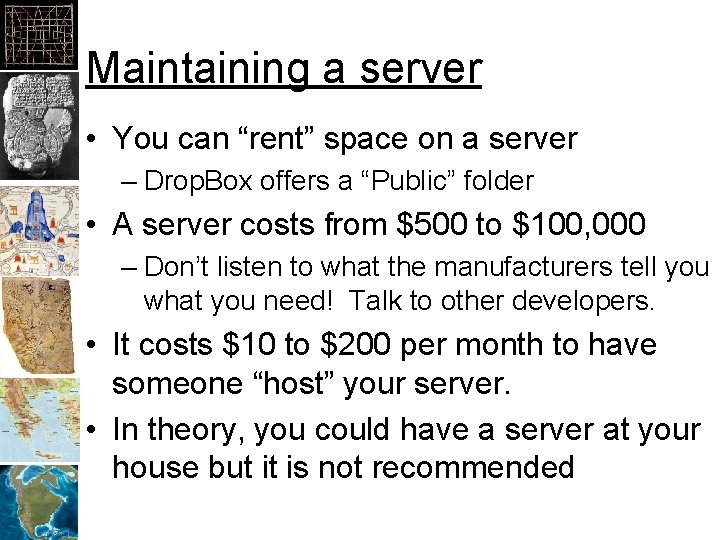 Maintaining a server

• You can "rent" space on a server
- DropBox offers a "Public" folder

• A server costs from $500 to $100,000
- Don't listen to what the manufacturers tell you what you need! Talk to other developers.

• It costs $10 to $200 per month to have someone "host" your server.

• In theory, you could have a server at your house but it is not recommended